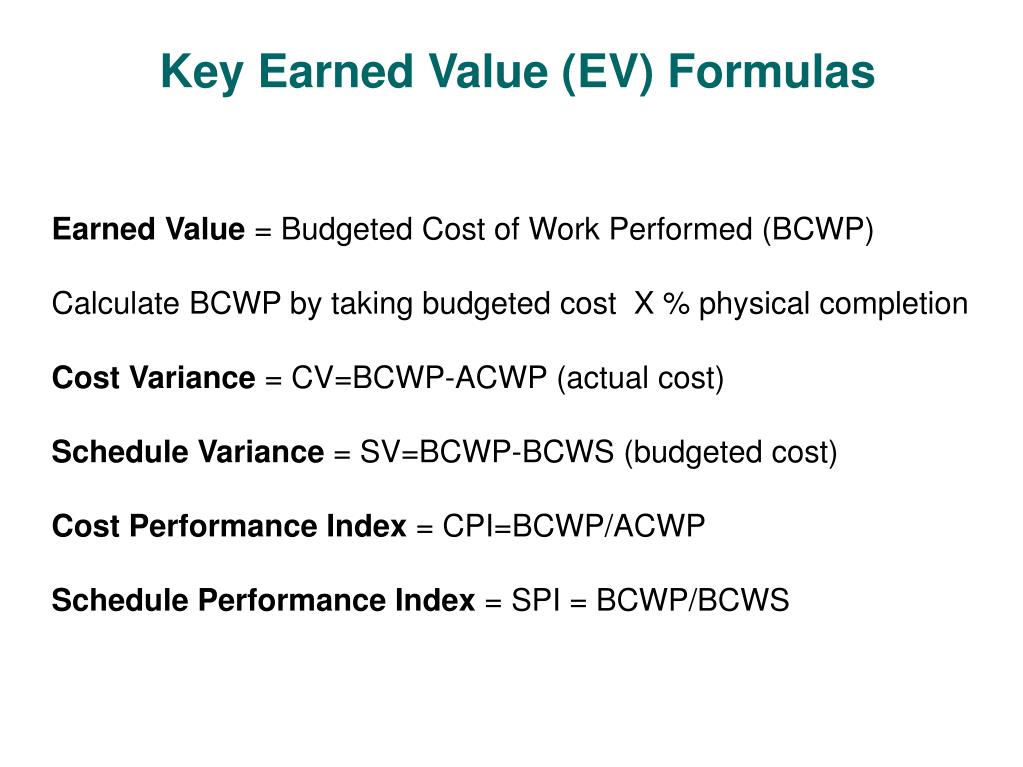 Key Earned Value (EV) Formulas

Earned Value = Budgeted Cost of Work Performed (BCWP)

Calculate BCWP by taking budgeted cost X % physical completion

Cost Variance = CV=BCWP-ACWP (actual cost)

Schedule Variance = SV=BCWP-BCWS (budgeted cost)

Cost Performance Index = CPI=BCWP/ACWP

Schedule Performance Index = SPI = BCWP/BCWS